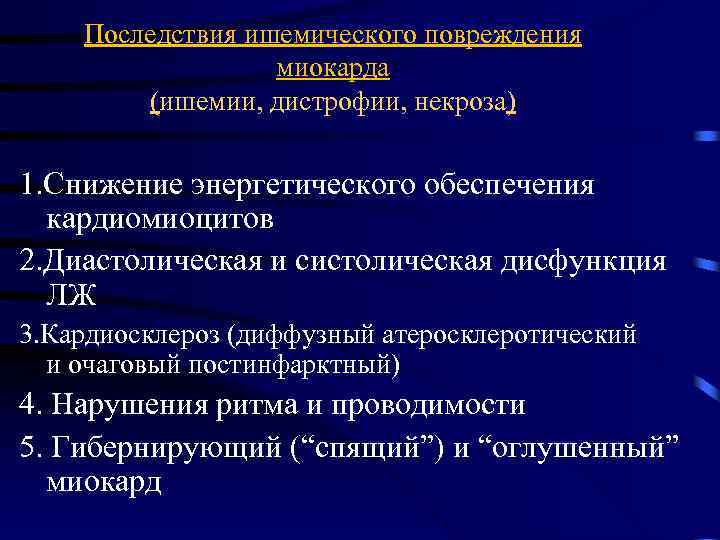 Последствия ишемического повреждения миокарда
(ишемии, дистрофии, некроза)

1.Снижение энергетического обеспечения кардиомиоцитов

2.Диастолическая и систолическая дисфункция ЛЖ

3.Кардиосклероз (диффузный атеросклеротический и очаговый постинфарктный)

4. Нарушения ритма и проводимости

5. Гибернирующий (“спящий”) и “оглушенный” миокард